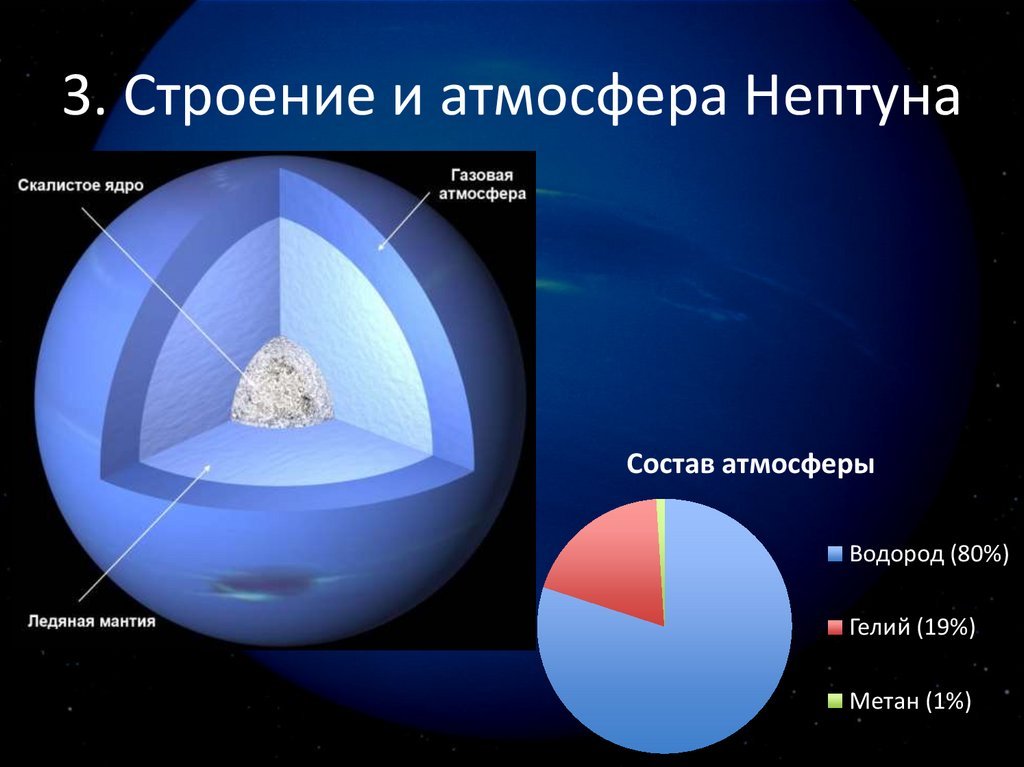 3. Строение и атмосфера Нептуна

Скалистое ядро

Газовая атмосфера

Ледяная мантия

Состав атмосферы

Водород (80%)

Гелий (19%)

Метан (1%)